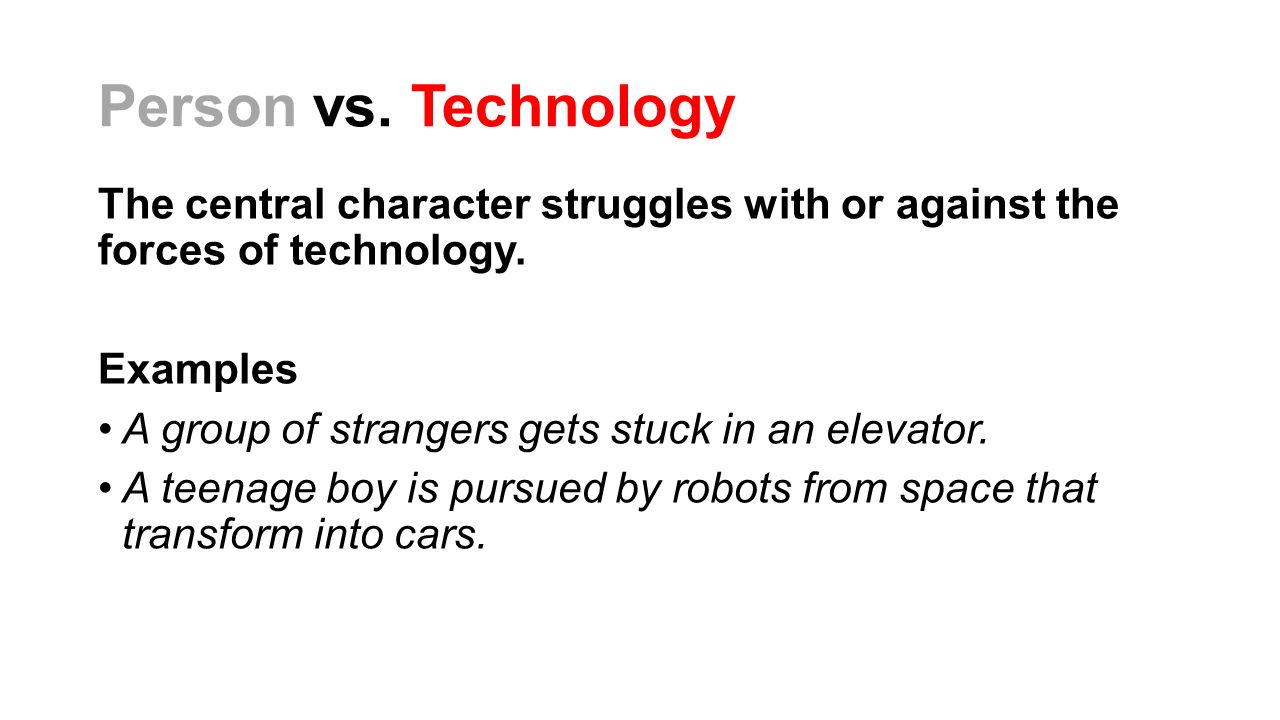 Person vs. Technology

The central character struggles with or against the forces of technology.

Examples
• A group of strangers gets stuck in an elevator.
• A teenage boy is pursued by robots from space that transform into cars.